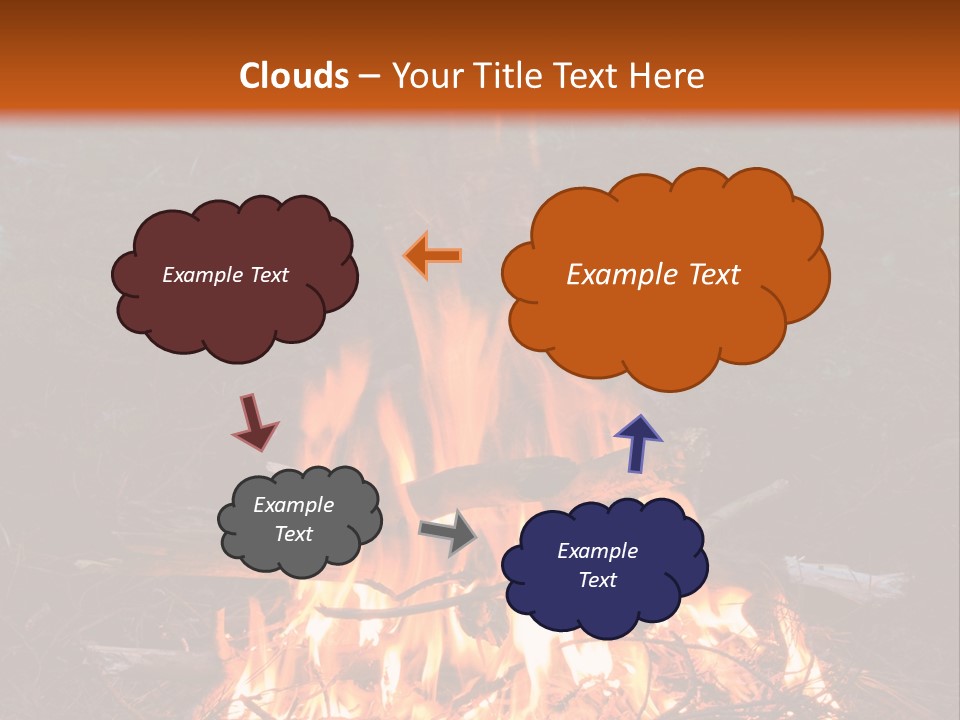 Clouds – Your Title Text Here

Example Text

Example Text

Example Text

Example Text